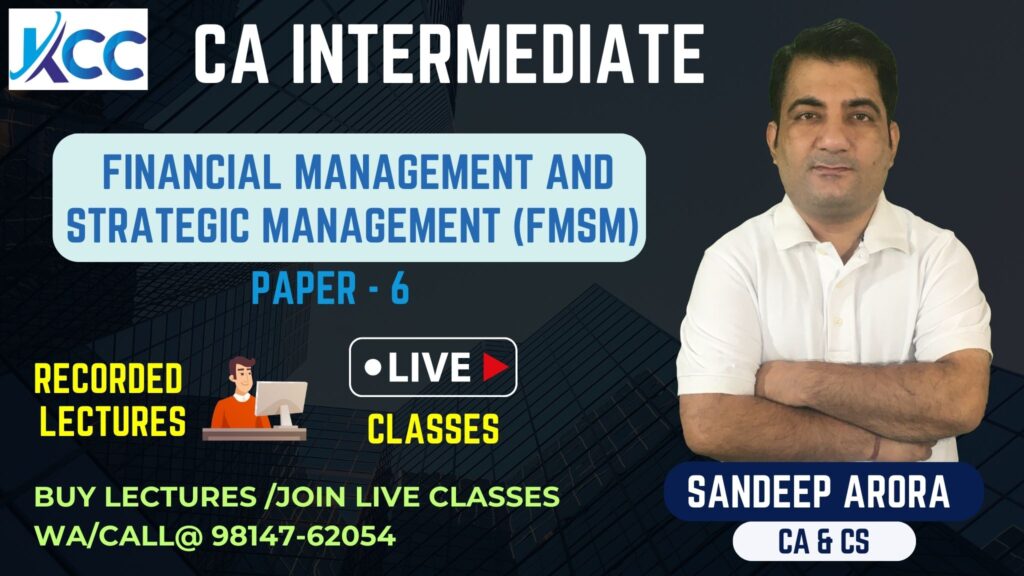 KCC

CA INTERMEDIATE

FINANCIAL MANAGEMENT AND STRATEGIC MANAGEMENT (FMSM)

PAPER - 6

RECORDED LECTURES

LIVE

CLASSES

BUY LECTURES /JOIN LIVE CLASSES
WA/CALL@ 98147-62054

SANDEEP ARORA

CA & CS